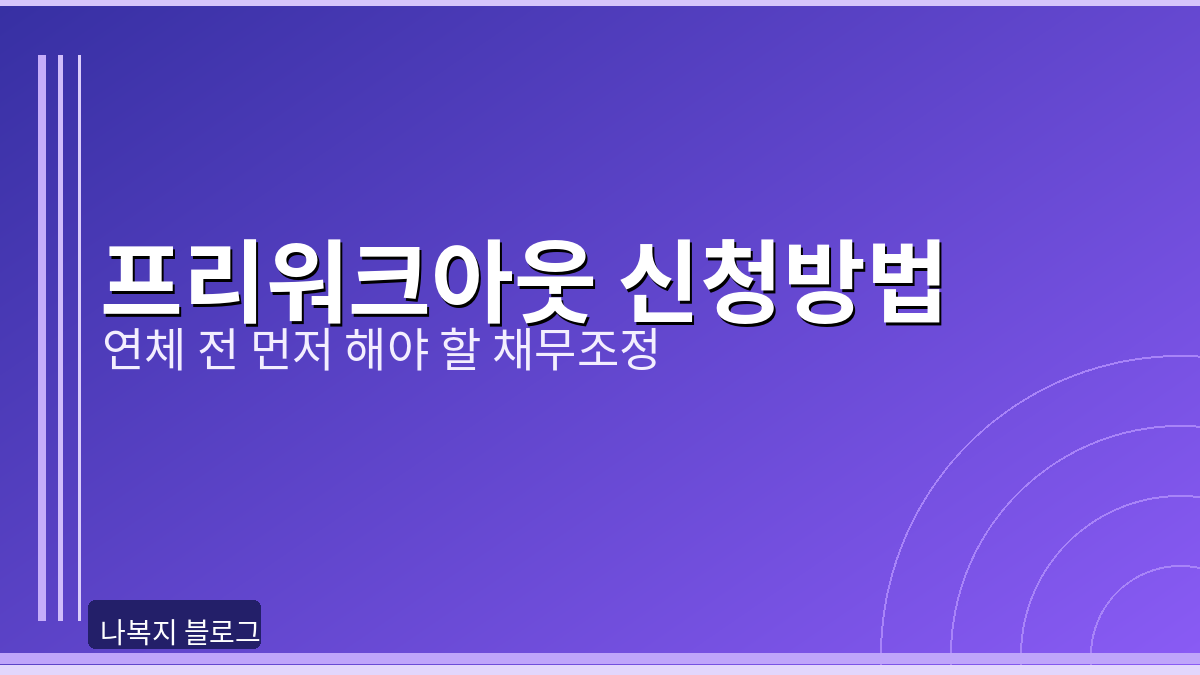 프리워크아웃 신청방법

연체 전 먼저 해야 할 채무조정

나복지 블로그